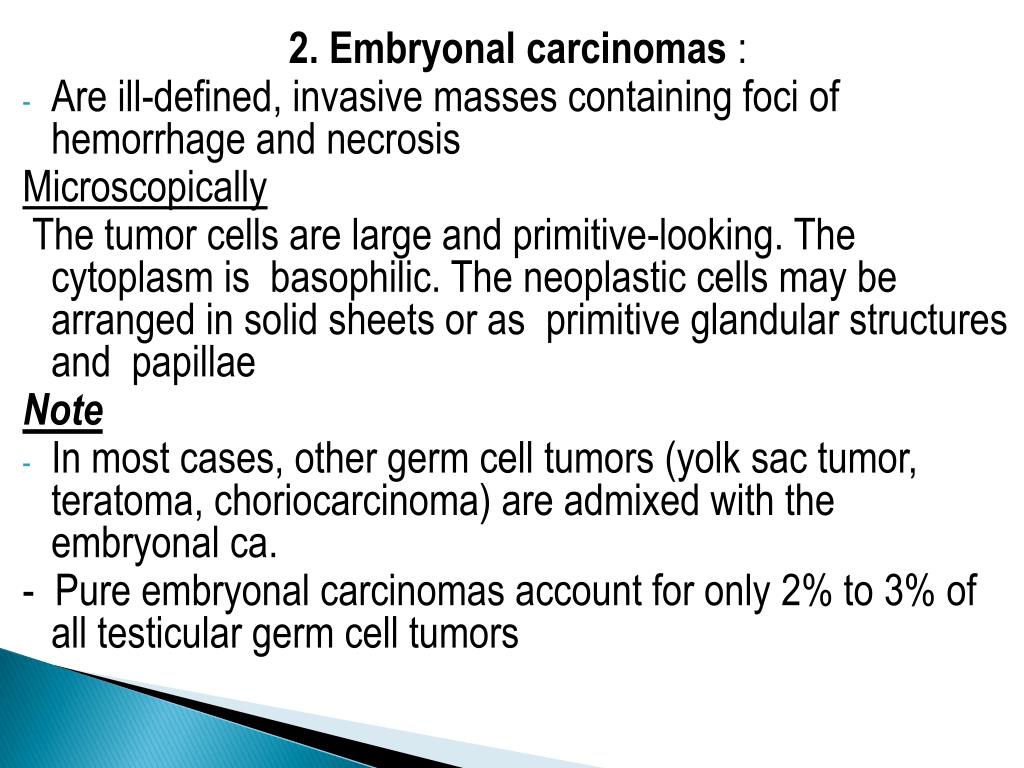 2. Embryonal carcinomas :

- Are ill-defined, invasive masses containing foci of hemorrhage and necrosis

Microscopically

The tumor cells are large and primitive-looking. The cytoplasm is basophilic. The neoplastic cells may be arranged in solid sheets or as primitive glandular structures and papillae

Note

- In most cases, other germ cell tumors (yolk sac tumor, teratoma, choriocarcinoma) are admixed with the embryonal ca.

- Pure embryonal carcinomas account for only 2% to 3% of all testicular germ cell tumors